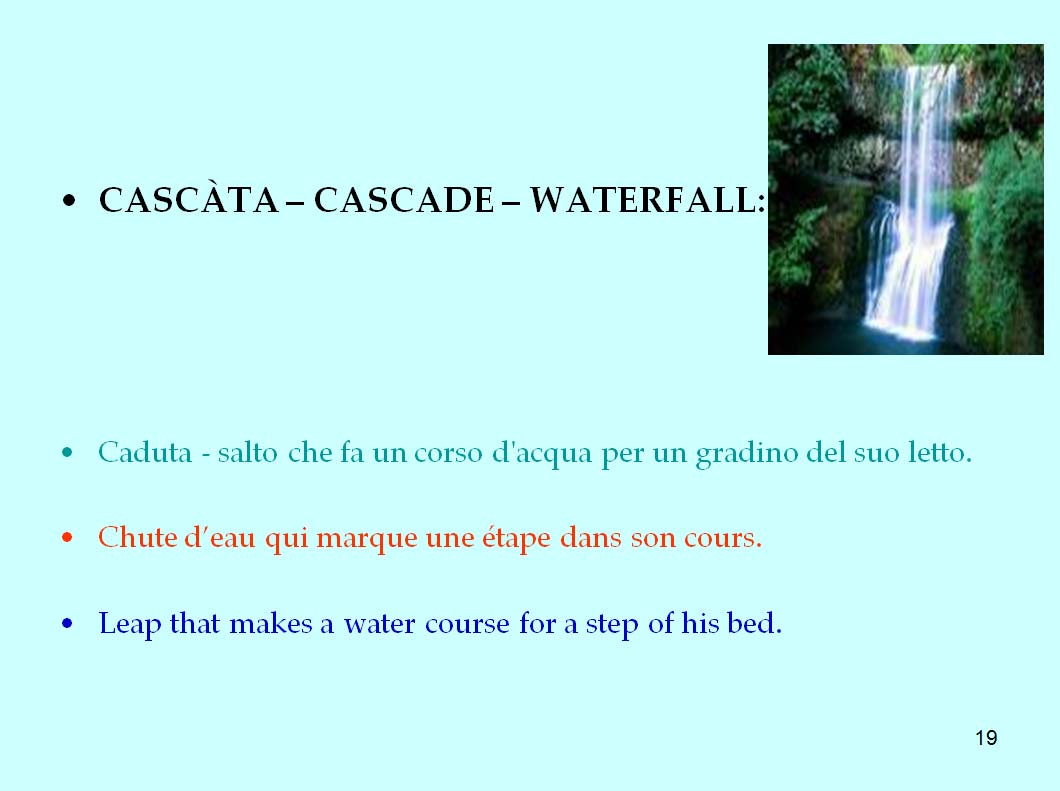 • CASCÀTA – CASCADE – WATERFALL:

• Caduta - salto che fa un corso d'acqua per un gradino del suo letto.

• Chute d'eau qui marque une étape dans son cours.

• Leap that makes a water course for a step of his bed.

19